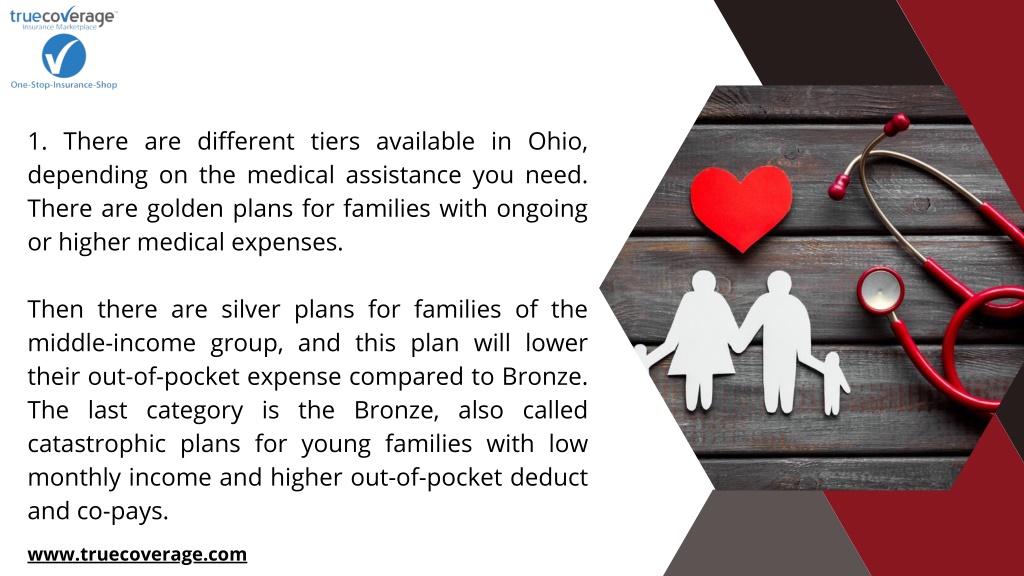 truecoverage™
Insurance Marketplace
One-Stop-Insurance-Shop

1. There are different tiers available in Ohio, depending on the medical assistance you need. There are golden plans for families with ongoing or higher medical expenses.

Then there are silver plans for families of the middle-income group, and this plan will lower their out-of-pocket expense compared to Bronze. The last category is the Bronze, also called catastrophic plans for young families with low monthly income and higher out-of-pocket deduct and co-pays.

www.truecoverage.com